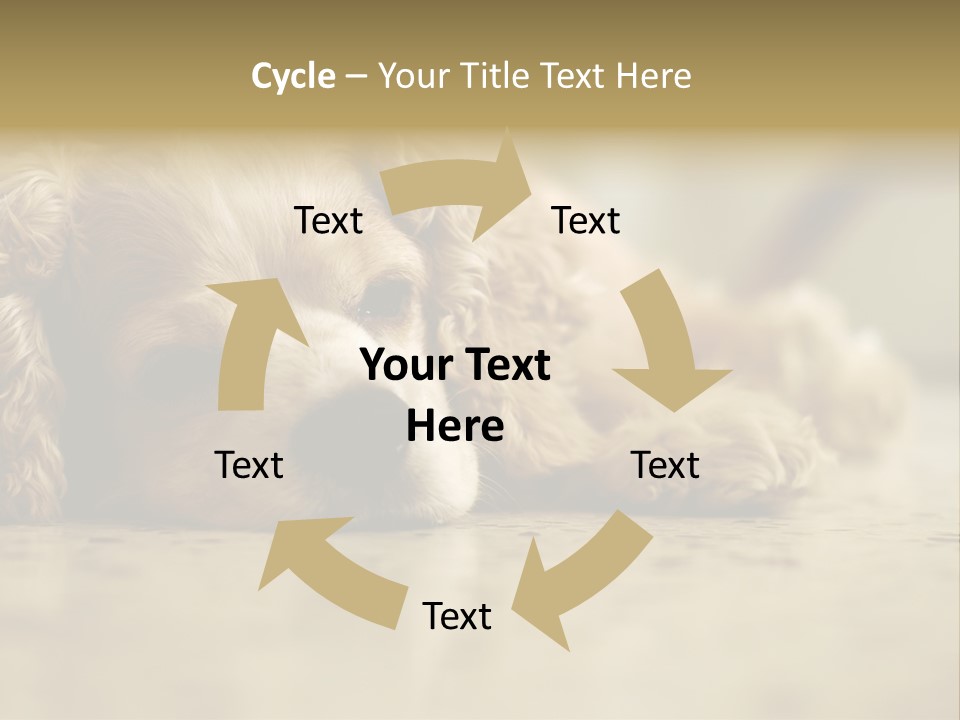 Cycle – Your Title Text Here

Text

Text

Your Text Here

Text

Text

Text